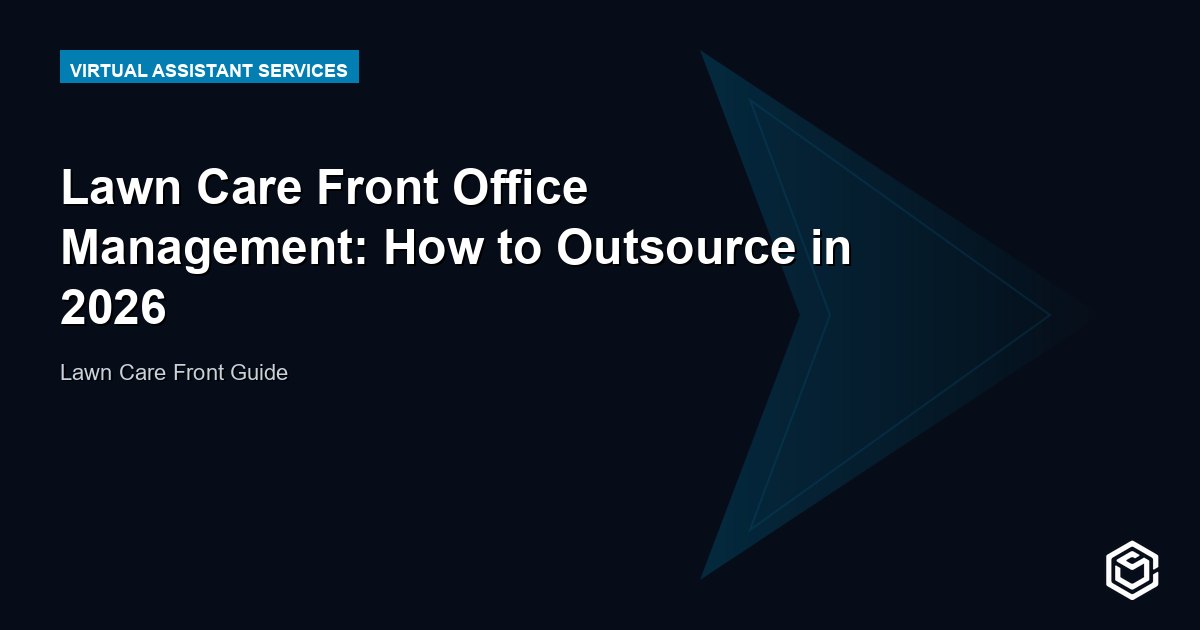 VIRTUAL ASSISTANT SERVICES

Lawn Care Front Office Management: How to Outsource in 2026

Lawn Care Front Guide